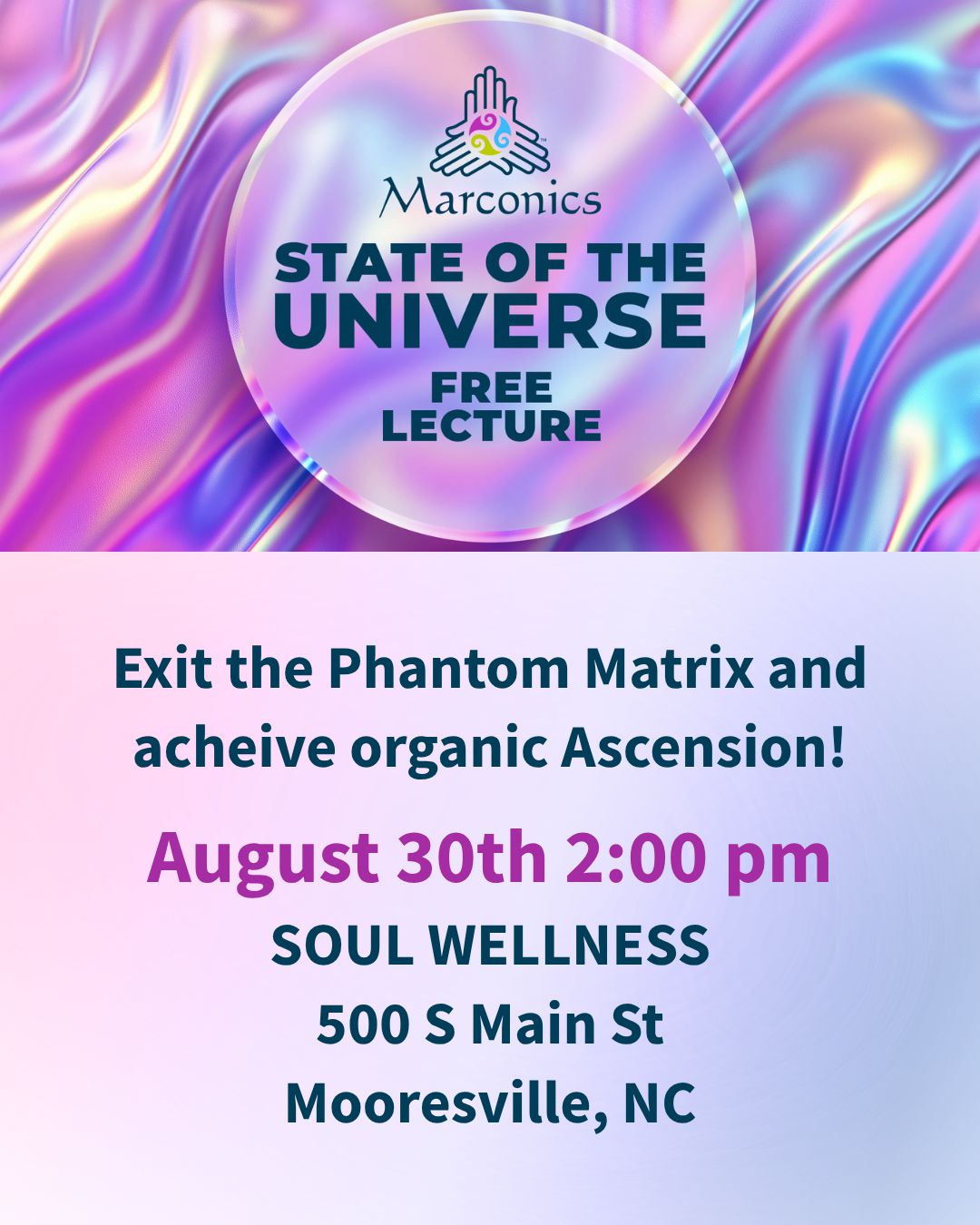 Marconics

STATE OF THE UNIVERSE

FREE LECTURE

Exit the Phantom Matrix and acheive organic Ascension!

August 30th 2:00 pm

SOUL WELLNESS

500 S Main St

Mooresville, NC